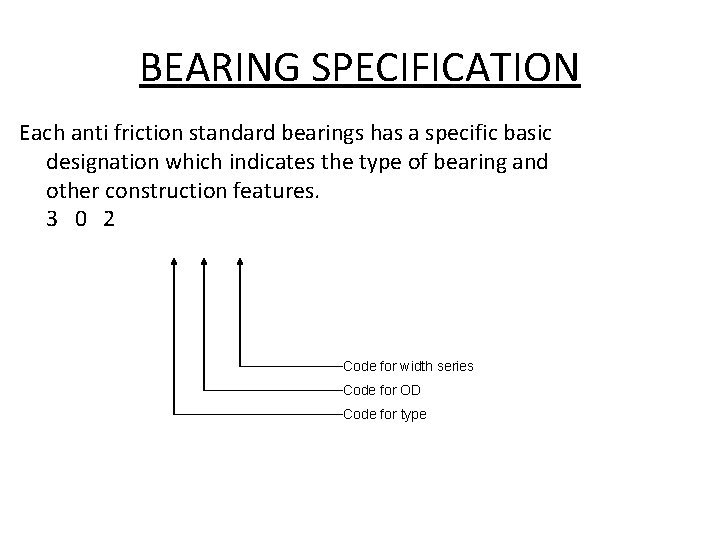 BEARING SPECIFICATION

Each anti friction standard bearings has a specific basic designation which indicates the type of bearing and other construction features.
3 0 2

Code for width series
Code for OD
Code for type